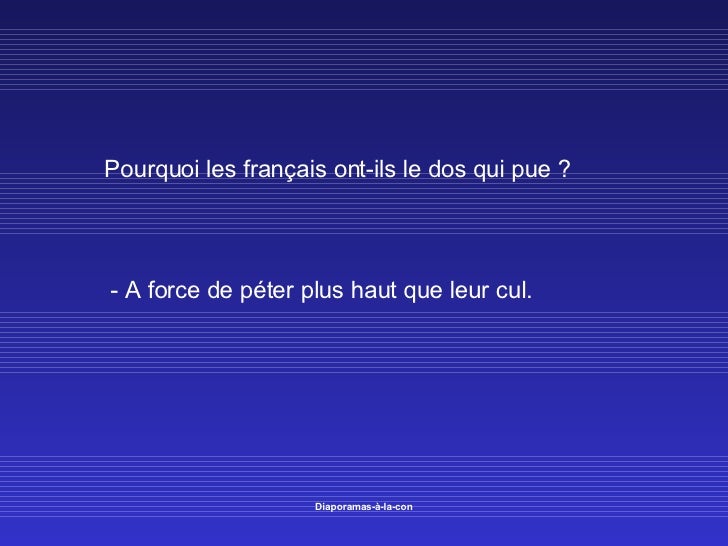 Pourquoi les français ont-ils le dos qui pue ?

- A force de péter plus haut que leur cul.

Diaporamas-à-la-con